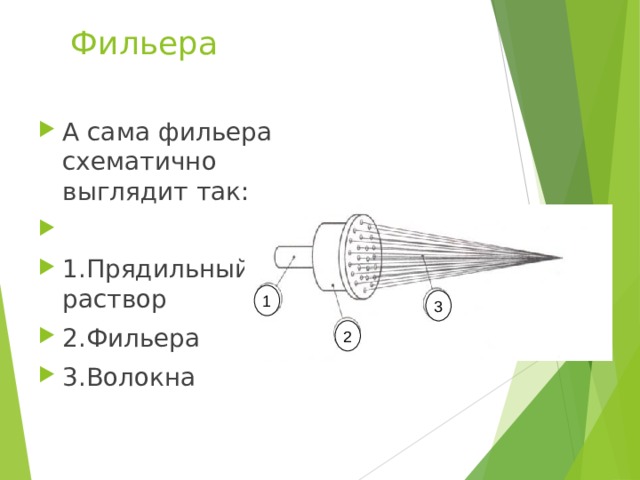 Фильера

А сама фильера схематично выглядит так:

1.Прядильный раствор

2.Фильера

3.Волокна

1

2

3